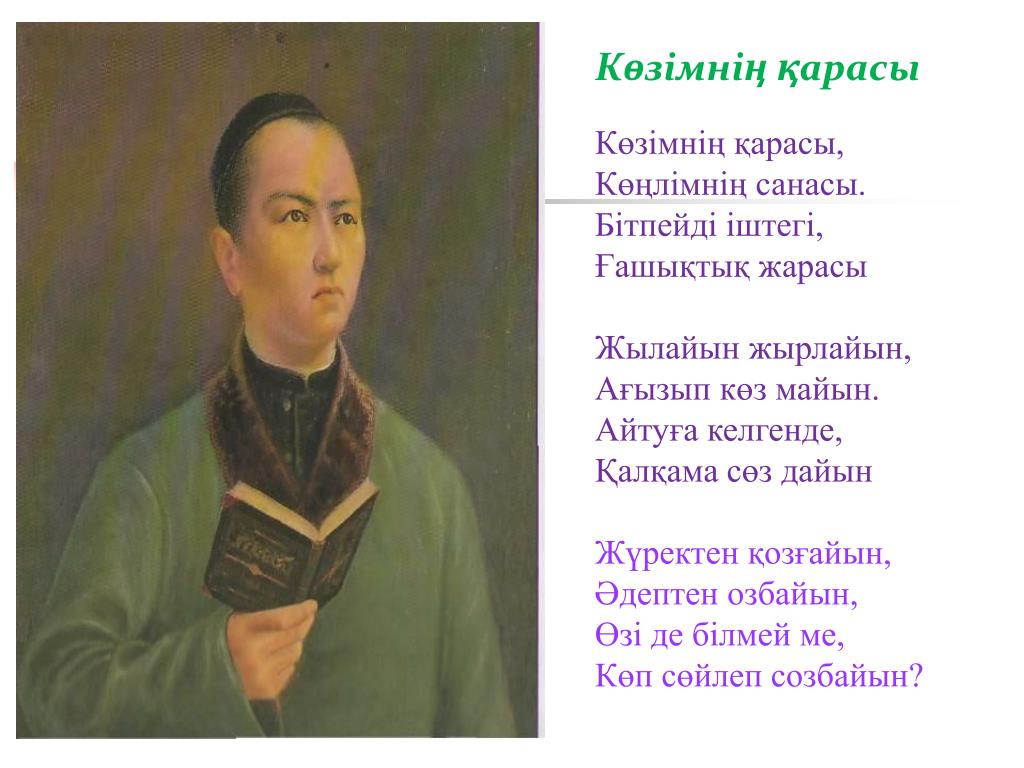 Көзімнің қарасы

Көзімнің қарасы,
Көңлімнің санасы.
Бітпейді іштегі,
Ғашықтық жарасы

Жылайын жырлайын,
Ағызып көз майын.
Айтуға келгенде,
Қалқама сөз дайын

Жүректен қозғайын,
Әдептен озбайын,
Өзі де білмей ме,
Көп сөйлеп созбайын?